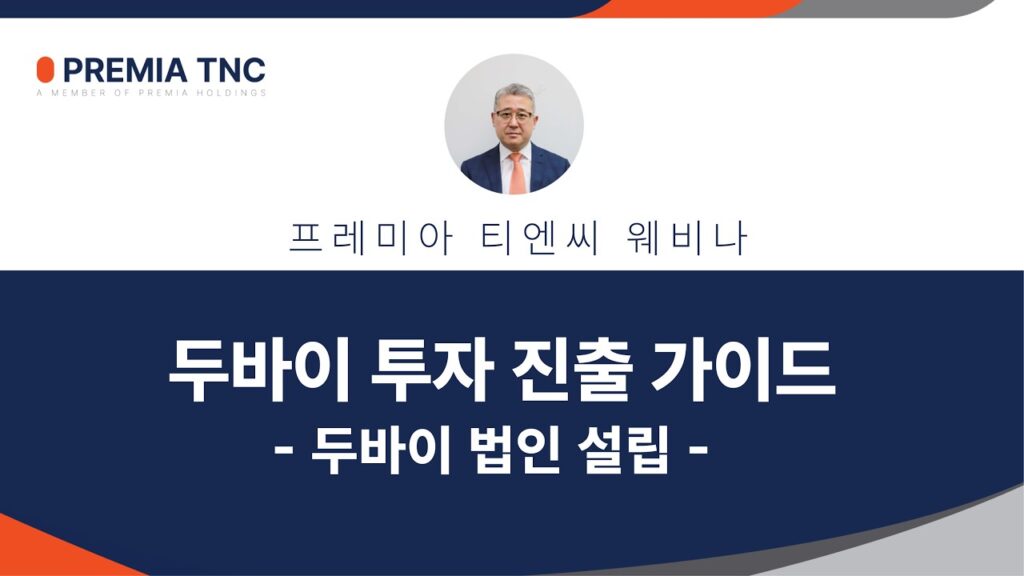 PREMIA TNC
A MEMBER OF PREMIA HOLDINGS

프레미아 티엔씨 웨비나

두바이 투자 진출 가이드
- 두바이 법인 설립 -